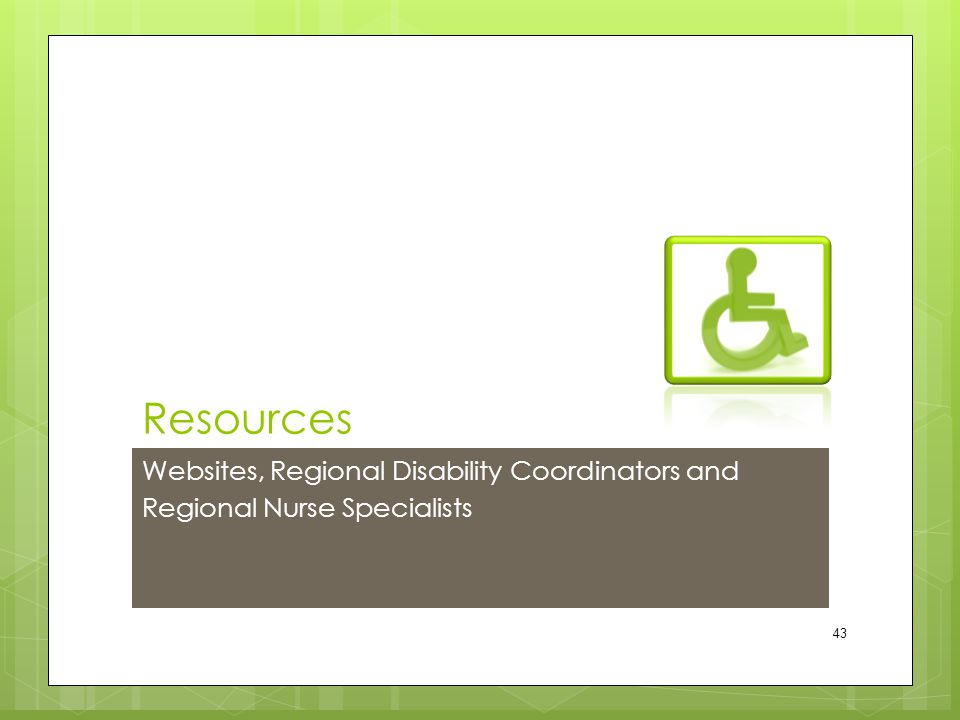 Resources

Websites, Regional Disability Coordinators and Regional Nurse Specialists

43